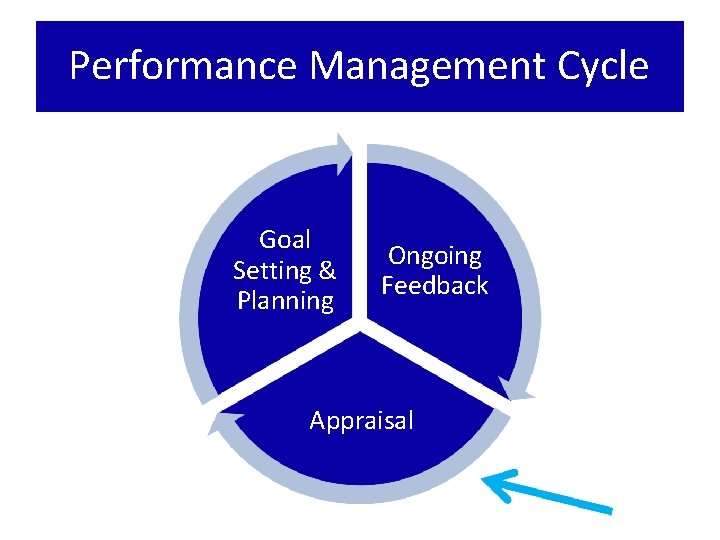 Performance Management Cycle

Goal Setting & Planning

Ongoing Feedback

Appraisal